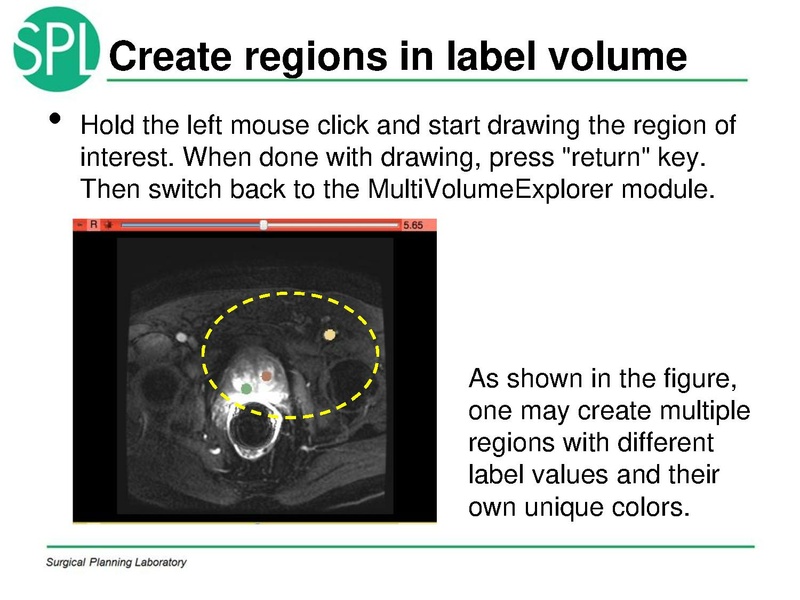 SPL

Create regions in label volume

• Hold the left mouse click and start drawing the region of interest. When done with drawing, press "return" key. Then switch back to the MultiVolumeExplorer module.

R

5.65

As shown in the figure, one may create multiple regions with different label values and their own unique colors.

Surgical Planning Laboratory